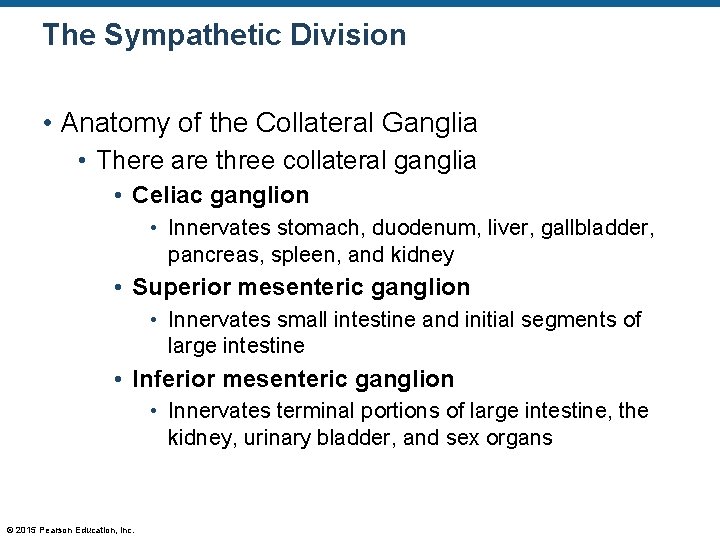 The Sympathetic Division

• Anatomy of the Collateral Ganglia
• There are three collateral ganglia
• Celiac ganglion
• Innervates stomach, duodenum, liver, gallbladder, pancreas, spleen, and kidney
• Superior mesenteric ganglion
• Innervates small intestine and initial segments of large intestine
• Inferior mesenteric ganglion
• Innervates terminal portions of large intestine, the kidney, urinary bladder, and sex organs

© 2015 Pearson Education, Inc.